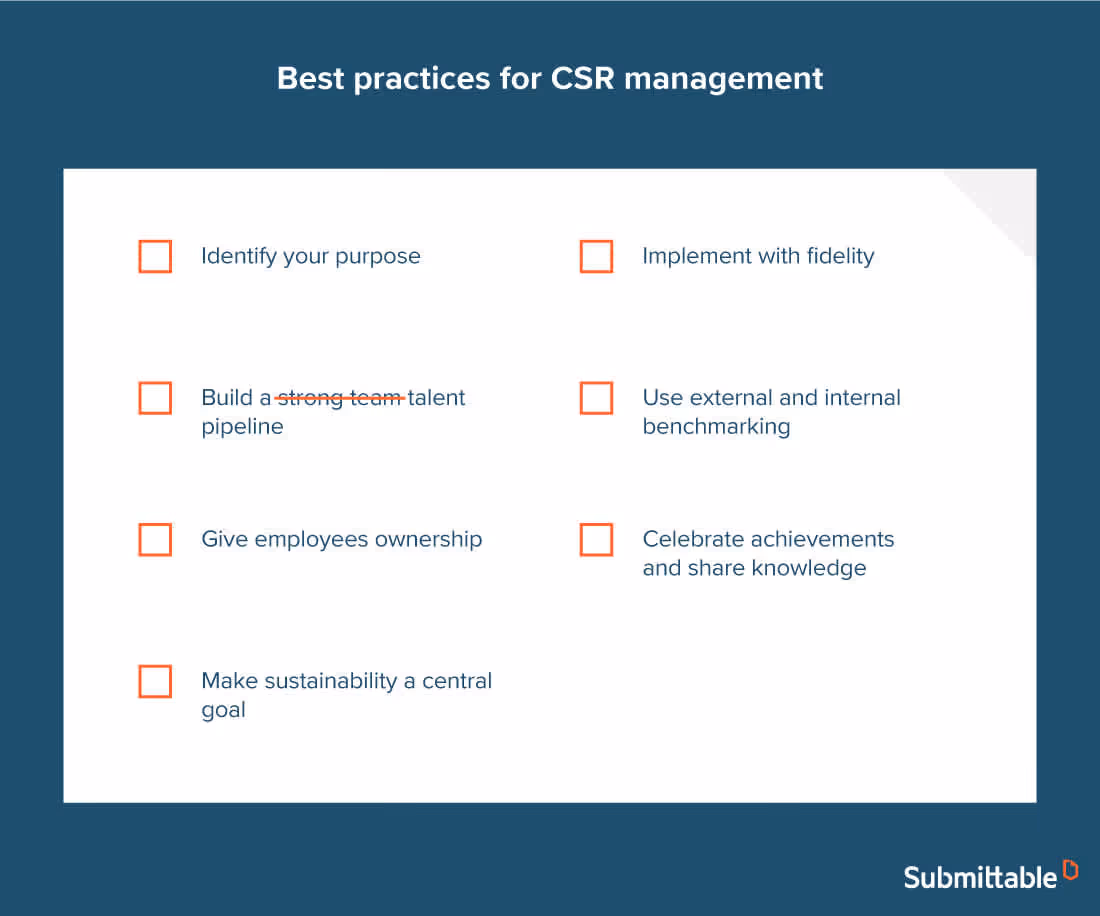 Best practices for CSR management

Identify your purpose

Build a ~~strong team~~ talent pipeline

Give employees ownership

Make sustainability a central goal

Implement with fidelity

Use external and internal benchmarking

Celebrate achievements and share knowledge

Submittable